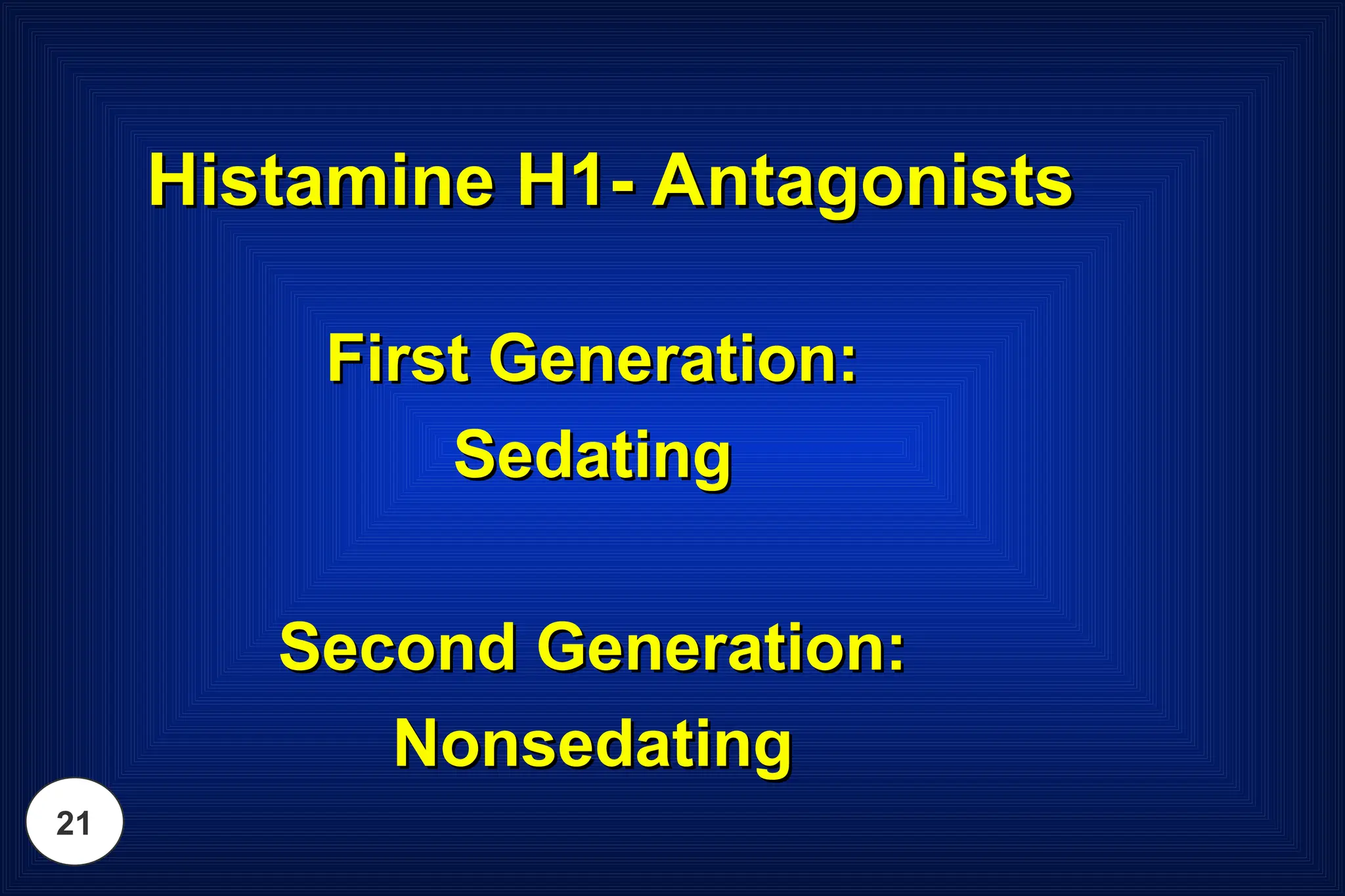 Histamine H1- Antagonists

First Generation:
Sedating

Second Generation:
Nonsedating

21